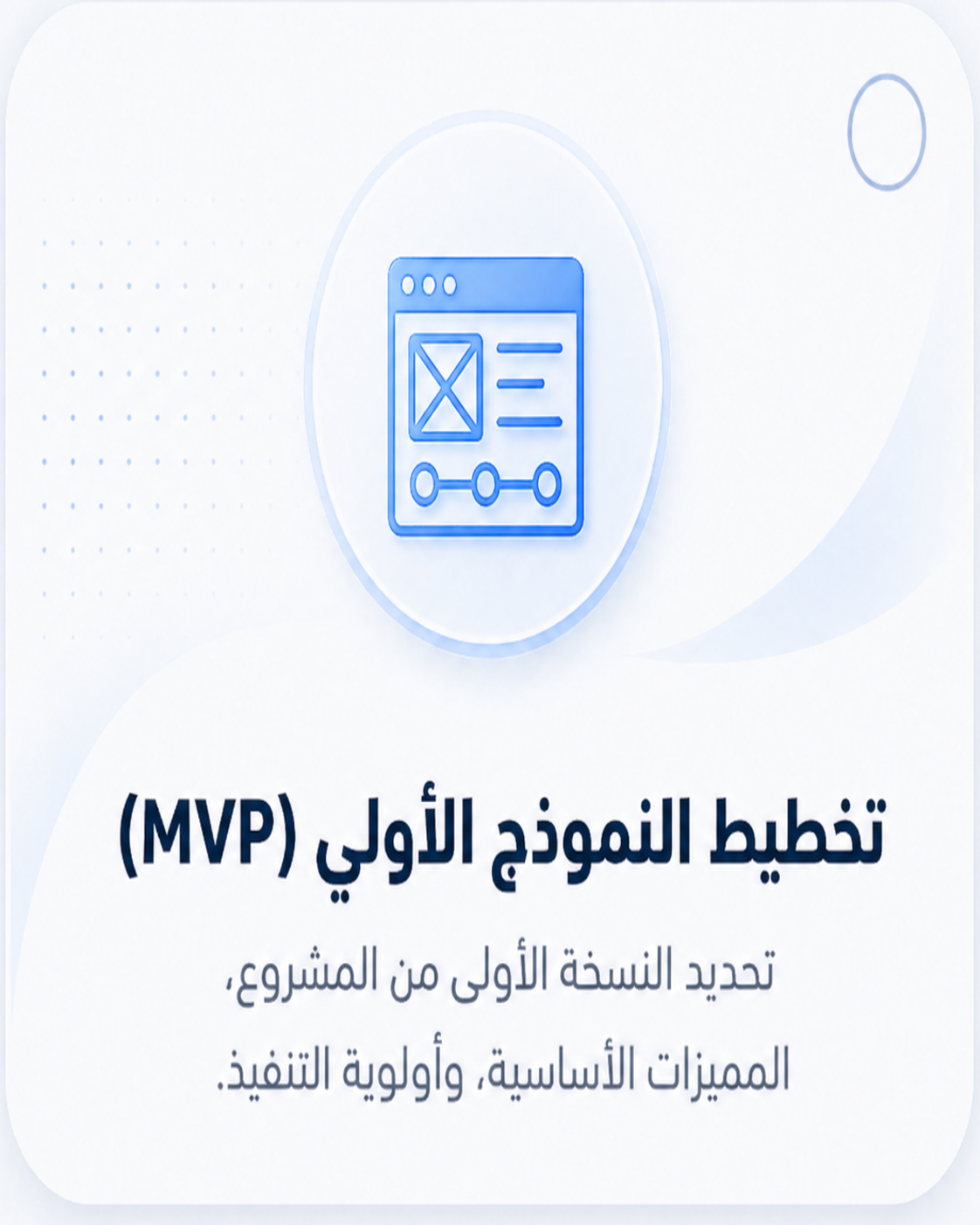 تخطيط النموذج الأولي (MVP)

تحديد النسخة الأولى من المشروع، المميزات الأساسية، وأولوية التنفيذ.